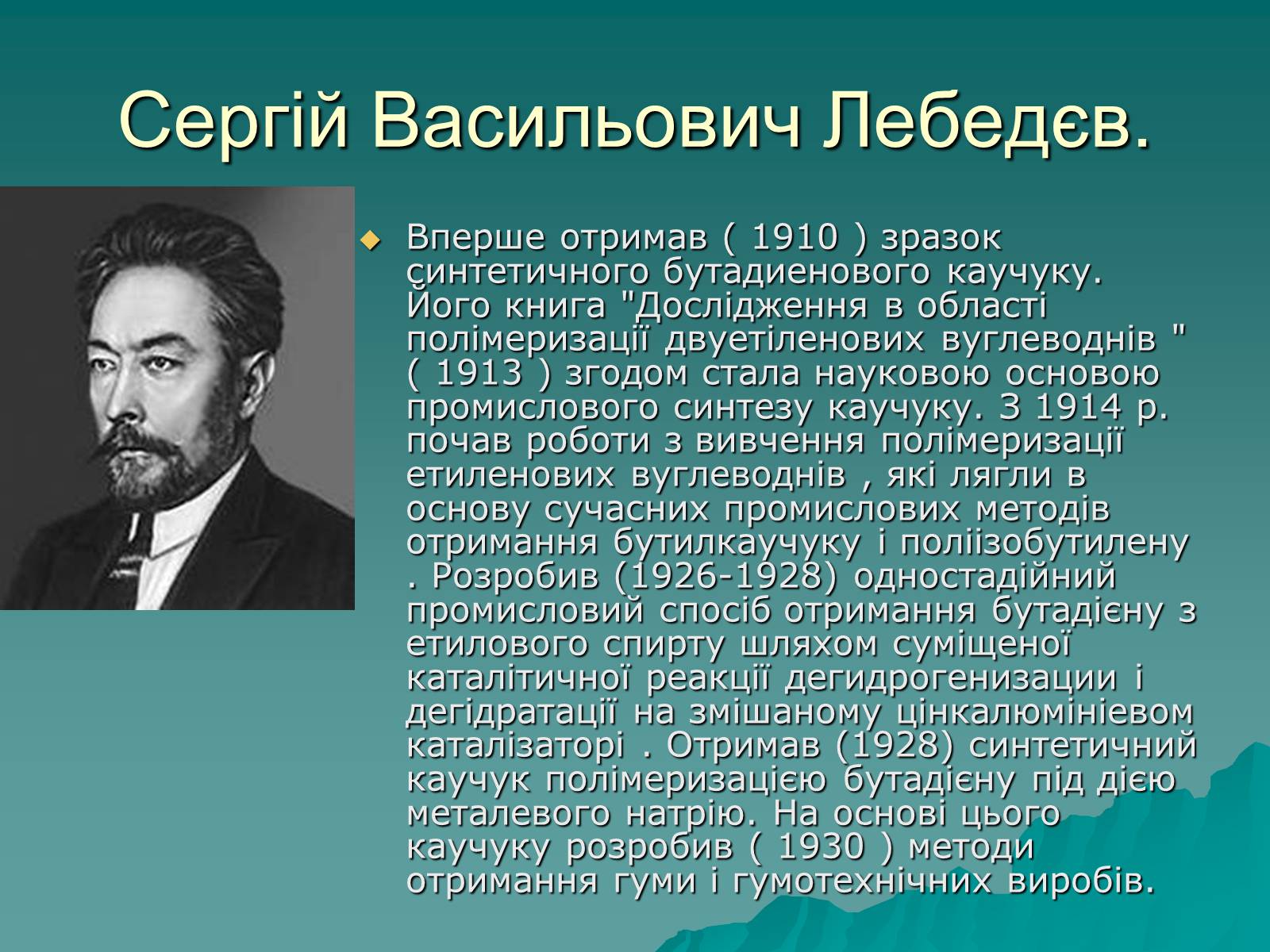 Сергій Васильович Лебедєв.

Вперше отримав ( 1910 ) зразок синтетичного бутадиенового каучуку. Його книга "Дослідження в області полімеризації двуетіленових вуглеводнів " ( 1913 ) згодом стала науковою основою промислового синтезу каучуку. З 1914 р. почав роботи з вивчення полімеризації етиленових вуглеводнів , які лягли в основу сучасних промислових методів отримання бутилкаучуку і поліізобутилену . Розробив (1926-1928) одностадійний промисловий спосіб отримання бутадієну з етилового спирту шляхом суміщеної каталітичної реакції дегидрогенизации і дегідратації на змішаному цінкалюмініевом каталізаторі . Отримав (1928) синтетичний каучук полімеризацією бутадієну під дією металевого натрію. На основі цього каучуку розробив ( 1930 ) методи отримання гуми і гумотехнічних виробів.